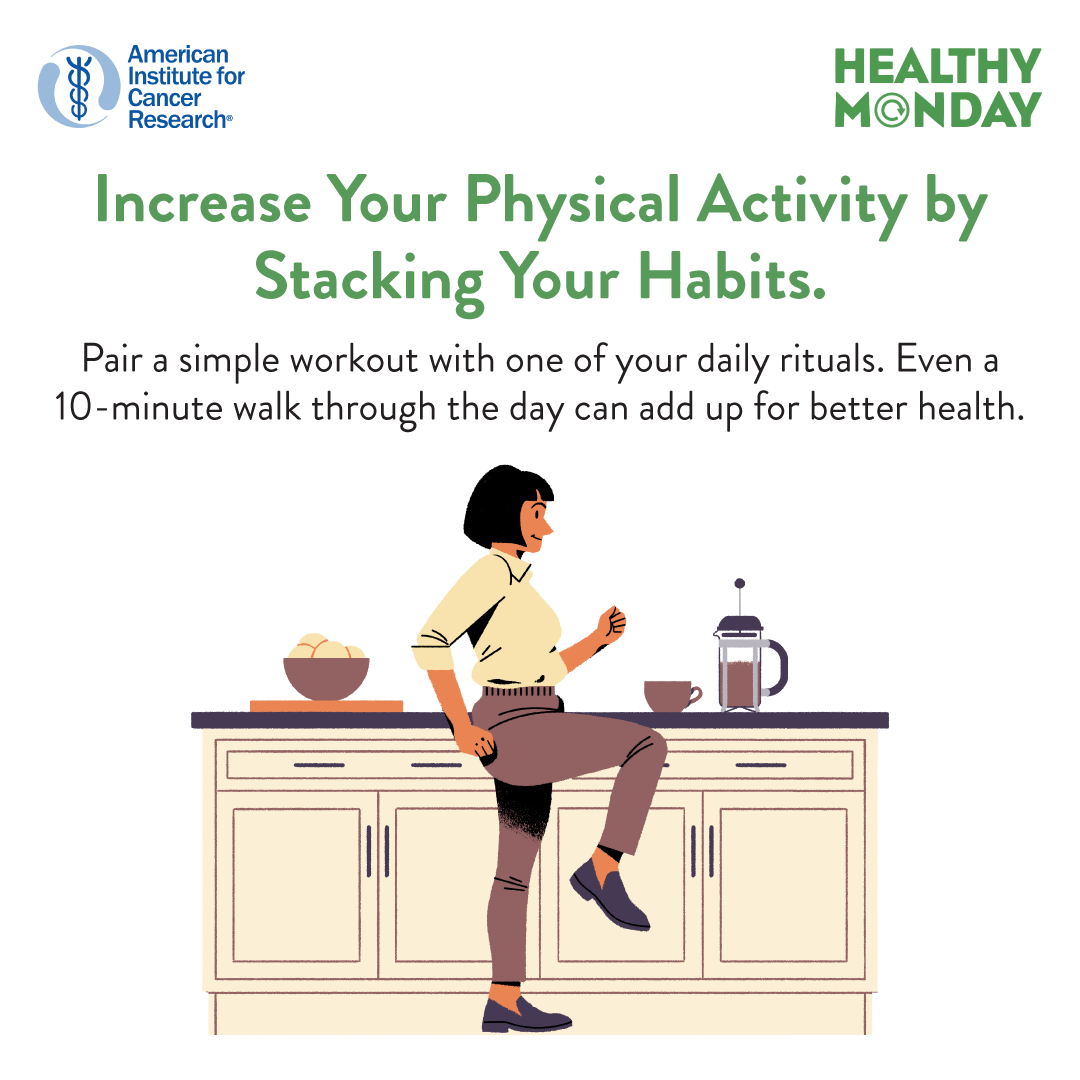 American Institute for Cancer Research®

HEALTHY MONDAY

Increase Your Physical Activity by Stacking Your Habits.

Pair a simple workout with one of your daily rituals. Even a 10-minute walk through the day can add up for better health.